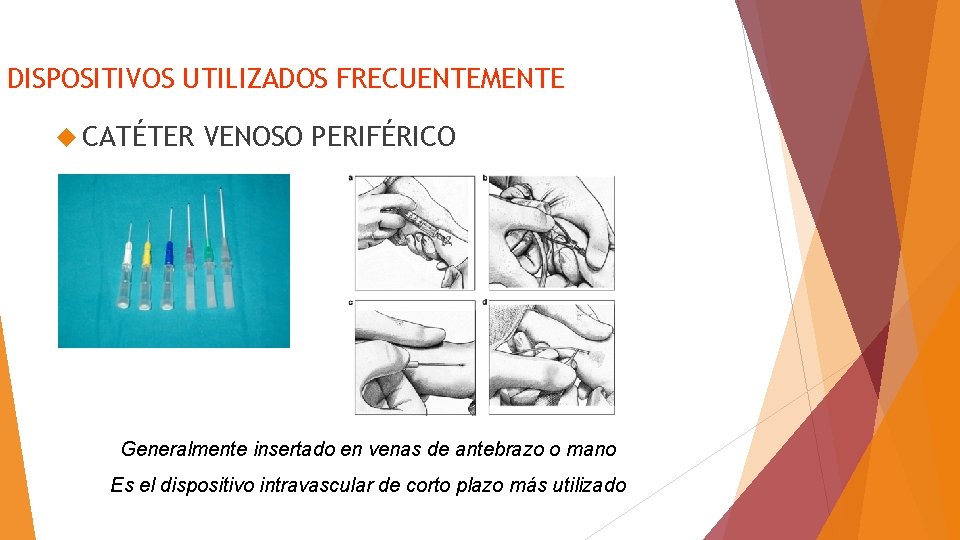 DISPOSITIVOS UTILIZADOS FRECUENTEMENTE

CATÉTER VENOSO PERIFÉRICO

a b c d

Generalmente insertado en venas de antebrazo o mano

Es el dispositivo intravascular de corto plazo más utilizado